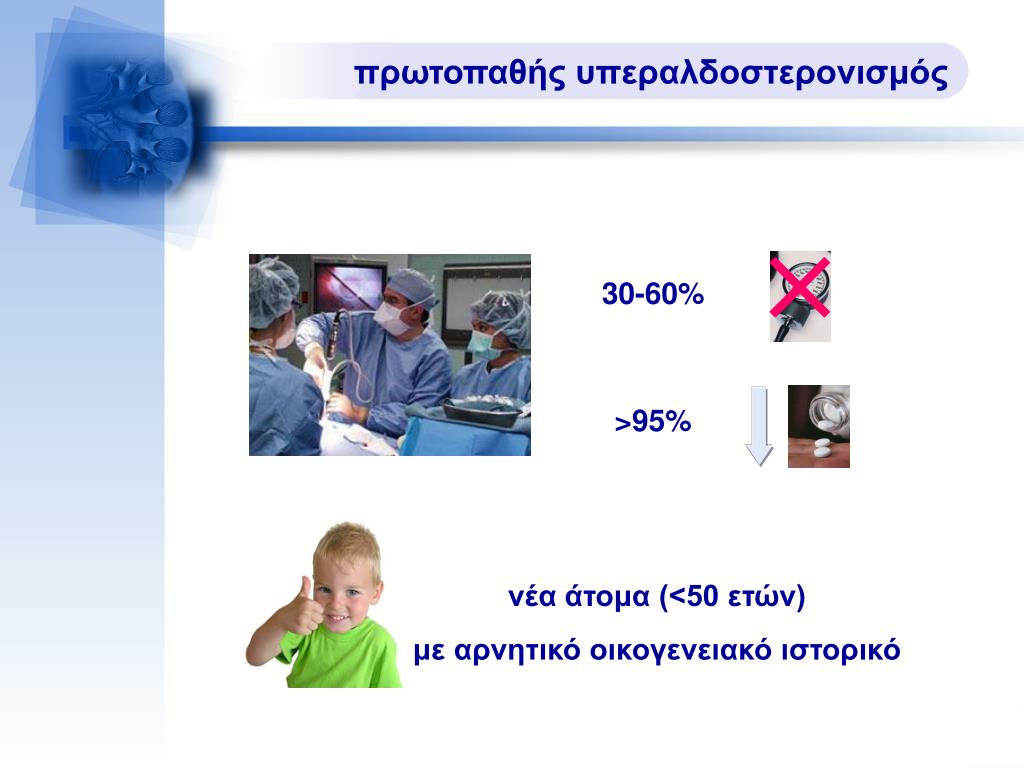 πρωτοπαθής υπεραλδοστερονισμός

30-60%

>95%

νέα άτομα (<50 ετών)

με αρνητικό οικογενειακό ιστορικό